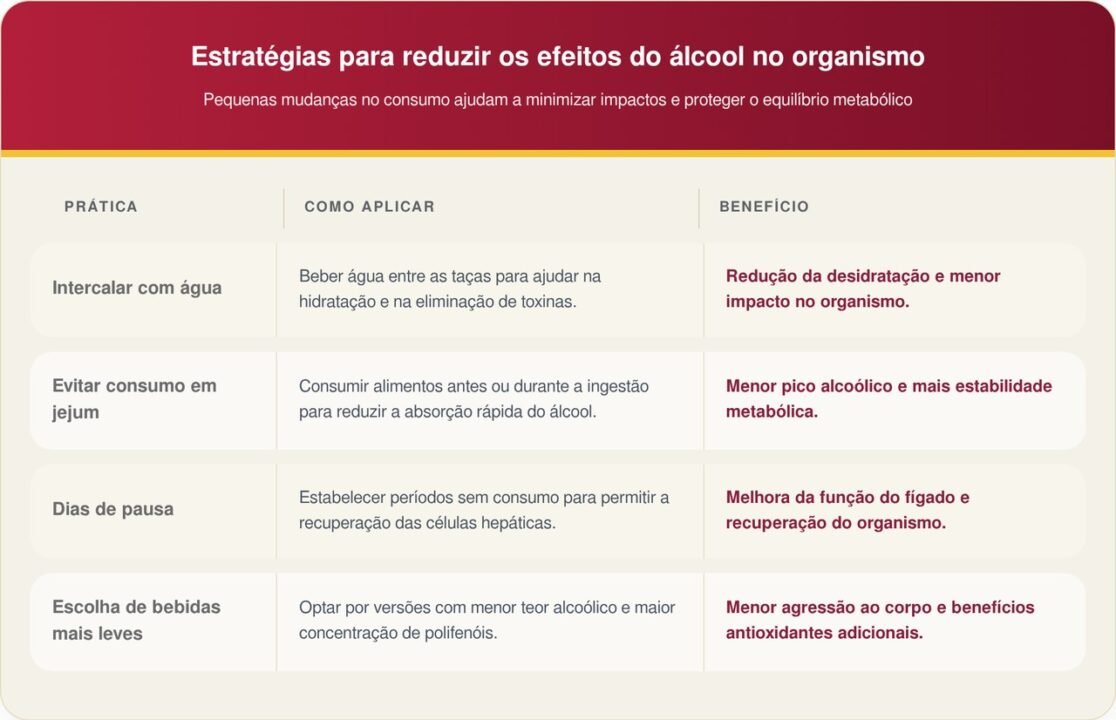 Estratégias para reduzir os efeitos do álcool no organismo

Pequenas mudanças no consumo ajudam a minimizar impactos e proteger o equilíbrio metabólico

| PRÁTICA | COMO APLICAR | BENEFÍCIO |
|---|---|---|
| Intercalar com água | Beber água entre as taças para ajudar na hidratação e na eliminação de toxinas. | Redução da desidratação e menor impacto no organismo. |
| Evitar consumo em jejum | Consumir alimentos antes ou durante a ingestão para reduzir a absorção rápida do álcool. | Menor pico alcoólico e mais estabilidade metabólica. |
| Dias de pausa | Estabelecer períodos sem consumo para permitir a recuperação das células hepáticas. | Melhora da função do fígado e recuperação do organismo. |
| Escolha de bebidas mais leves | Optar por versões com menor teor alcoólico e maior concentração de polifenóis. | Menor agressão ao corpo e benefícios antioxidantes adicionais. |